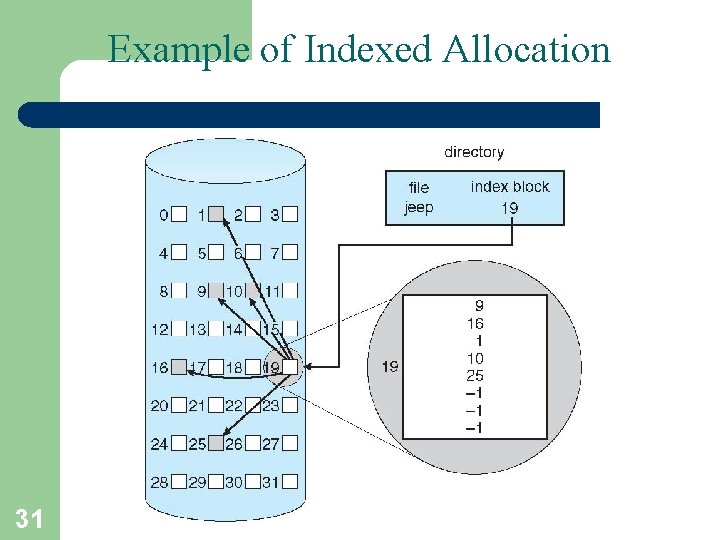 Example of Indexed Allocation

directory

| file | index block |
|---|---|
| jeep | 19 |

0 1 2 3
4 5 6 7
8 9 10 11
12 13 14 15
16 17 18 19
20 21 22 23
24 25 26 27
28 29 30 31

19

9
16
1
10
25
−1
−1
−1

31